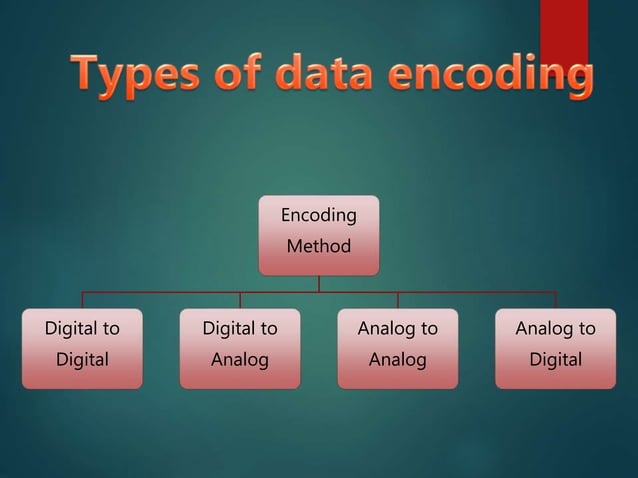 Types of data encoding

Encoding Method

Digital to Digital

Digital to Analog

Analog to Analog

Analog to Digital